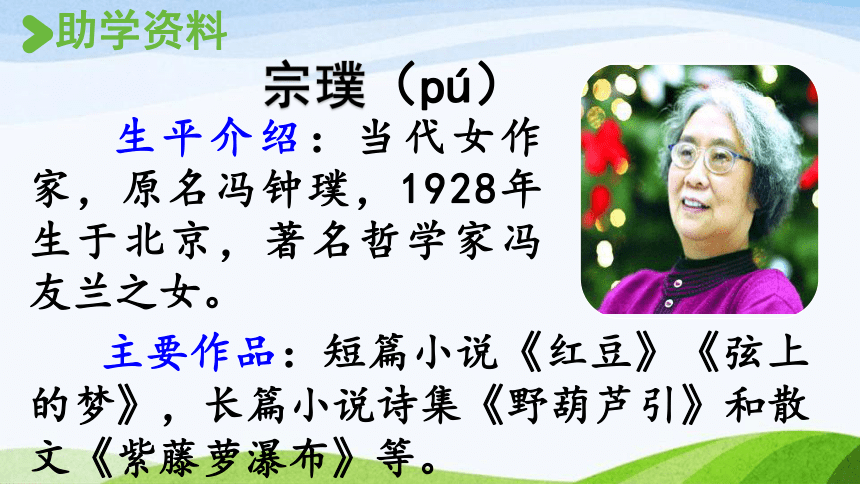 助学资料

宗璞（pú）

生平介绍：当代女作家，原名冯钟璞，1928年生于北京，著名哲学家冯友兰之女。

主要作品：短篇小说《红豆》《弦上的梦》，长篇小说诗集《野葫芦引》和散文《紫藤萝瀑布》等。